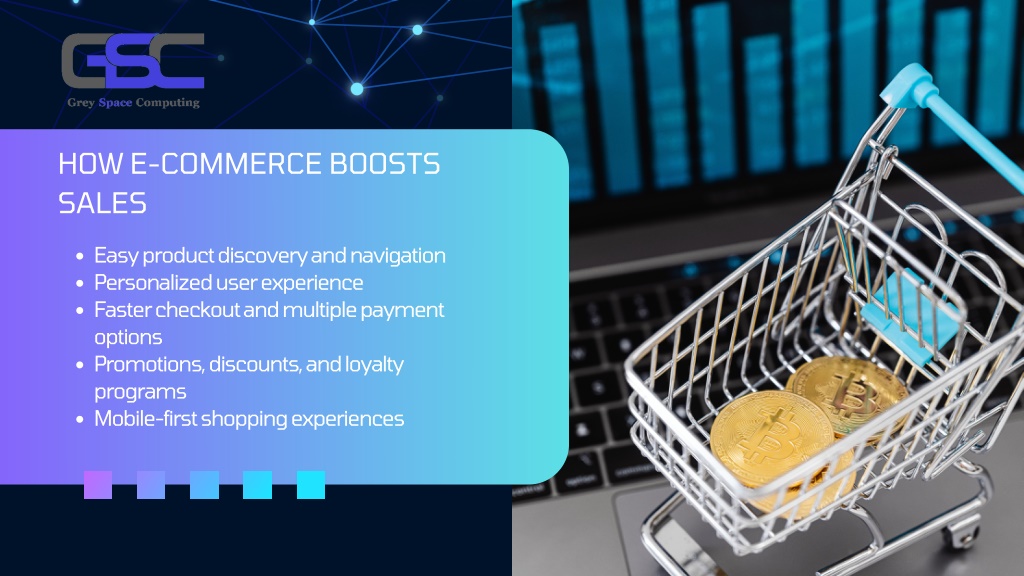 GSC
Grey Space Computing

HOW E-COMMERCE BOOSTS SALES

- Easy product discovery and navigation
- Personalized user experience
- Faster checkout and multiple payment options
- Promotions, discounts, and loyalty programs
- Mobile-first shopping experiences